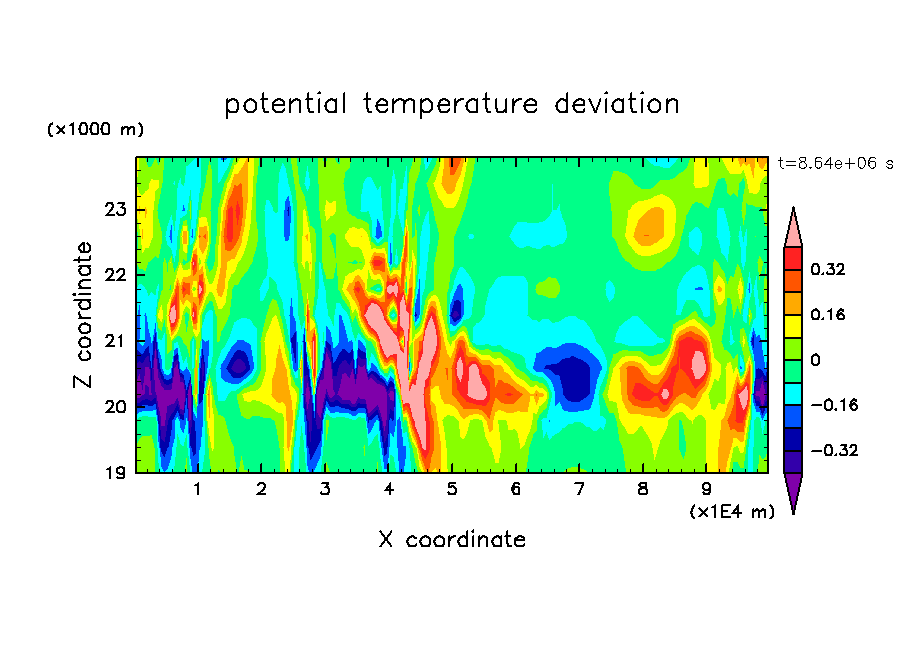 potential temperature deviation

(×1000 m)

t=8.64e+06 s

Z coordinate

23
22
21
20
19

1 2 3 4 5 6 7 8 9

(×1E4 m)

X coordinate

0.32
0.16
0
−0.16
−0.32